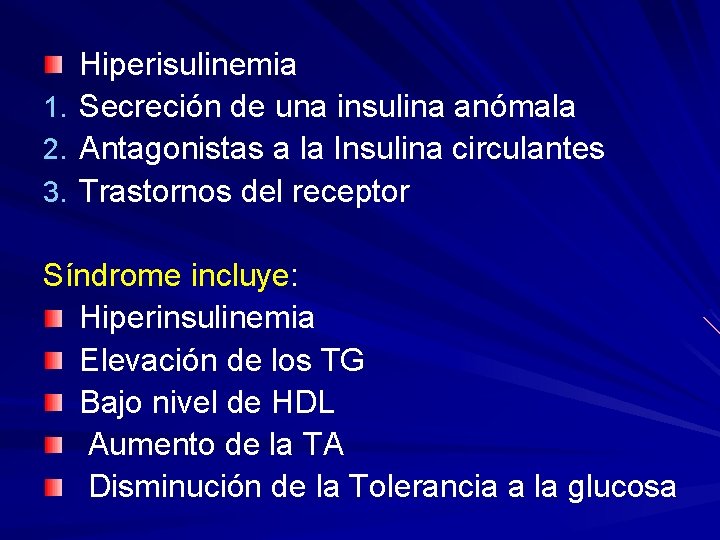 Hiperisulinemia
1. Secreción de una insulina anómala
2. Antagonistas a la Insulina circulantes
3. Trastornos del receptor

Síndrome incluye:
Hiperinsulinemia
Elevación de los TG
Bajo nivel de HDL
Aumento de la TA
Disminución de la Tolerancia a la glucosa